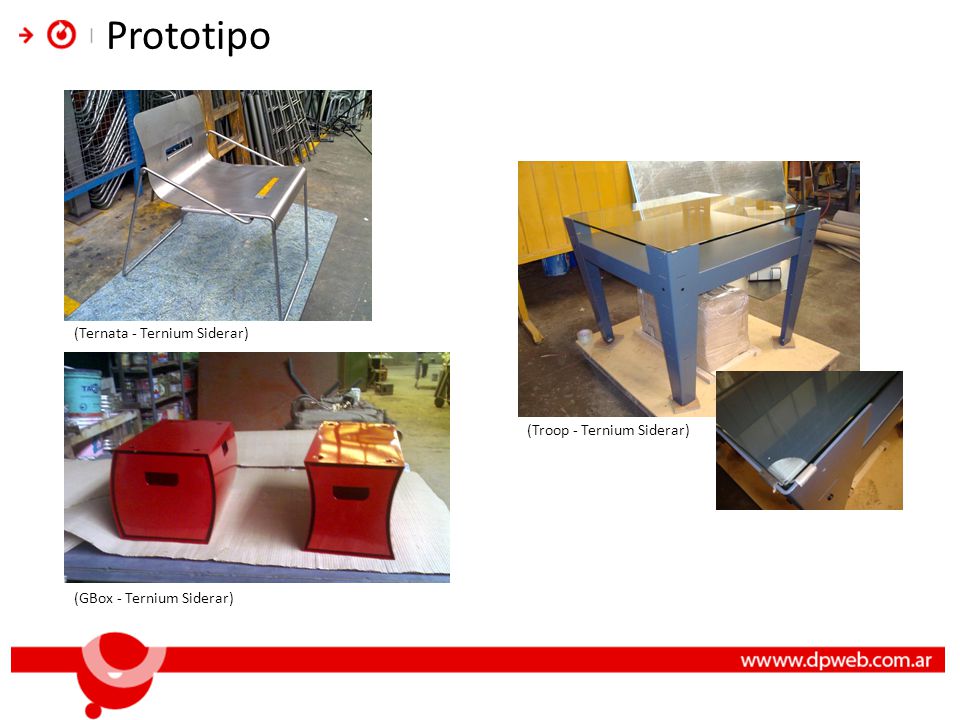 Prototipo

(Ternata - Ternium Siderar)

(GBox - Ternium Siderar)

(Troop - Ternium Siderar)

wwww.dpweb.com.ar